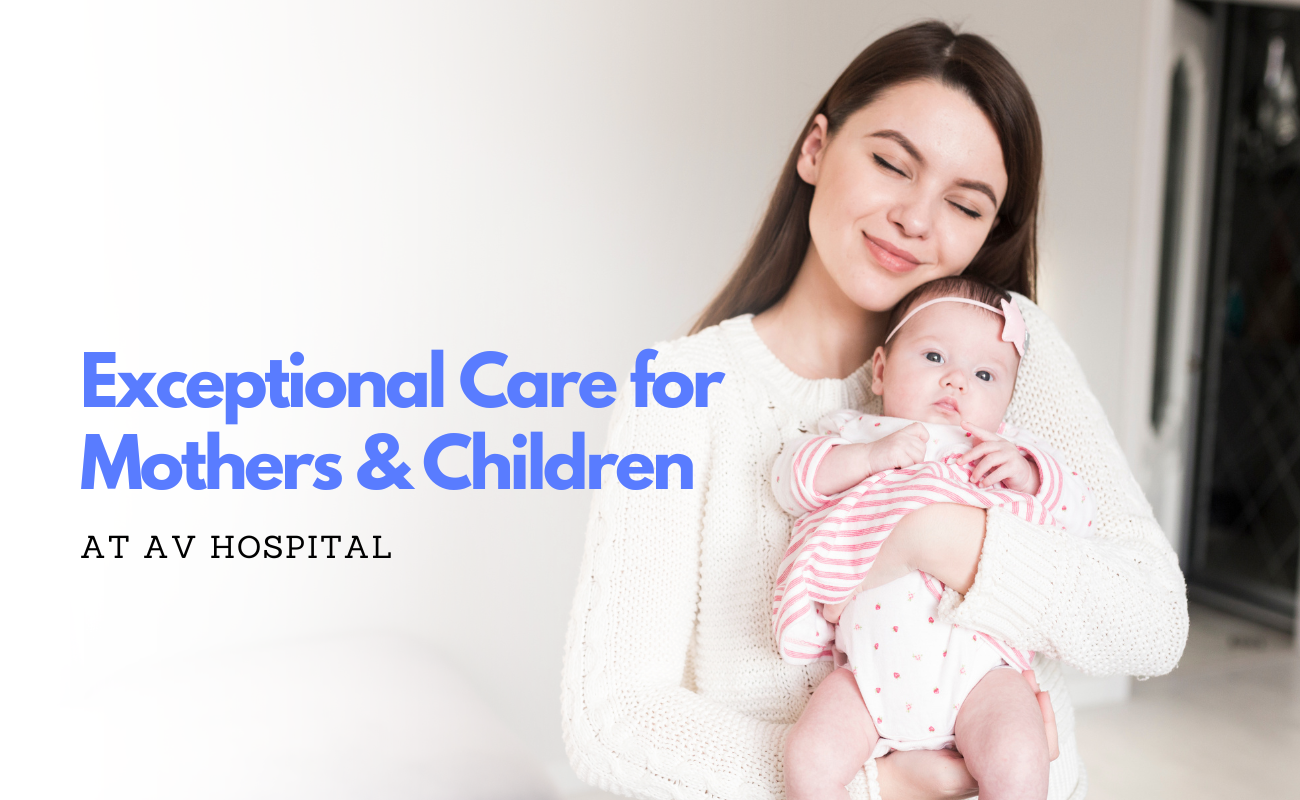 Exceptional Care for Mothers & Children

AT AV HOSPITAL